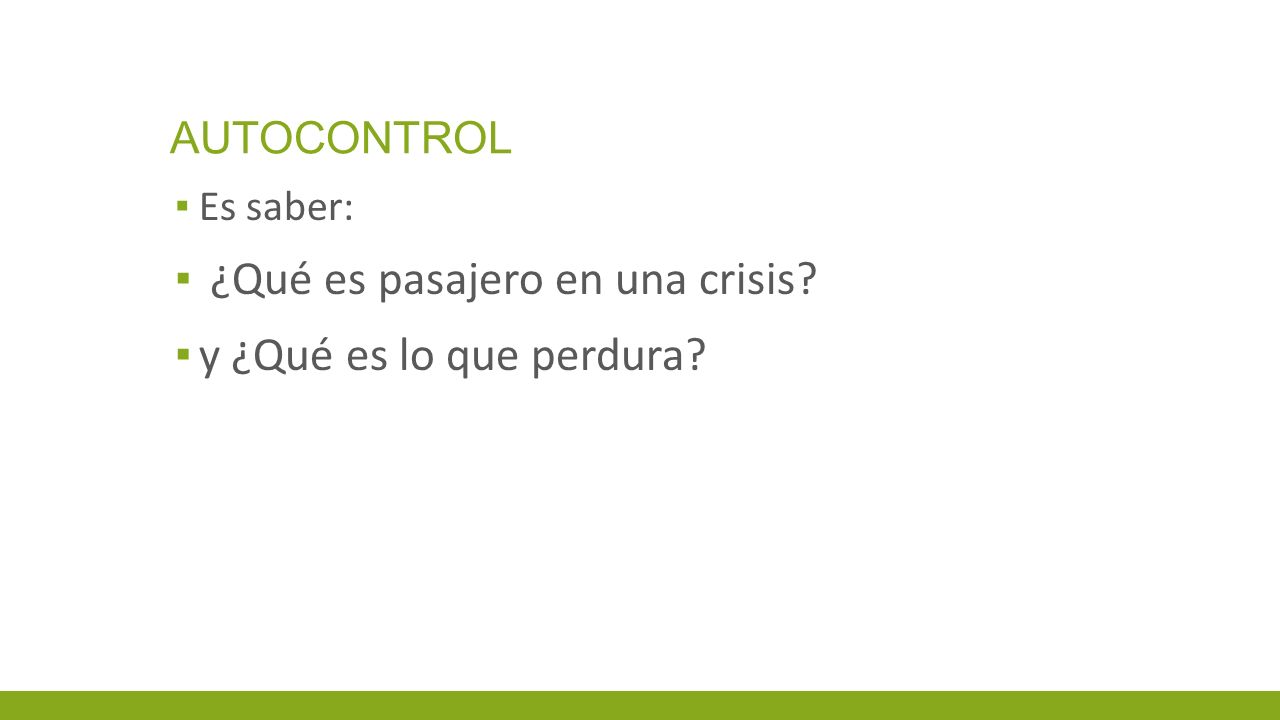 AUTOCONTROL

▪ Es saber:

▪ ¿Qué es pasajero en una crisis?

▪ y ¿Qué es lo que perdura?